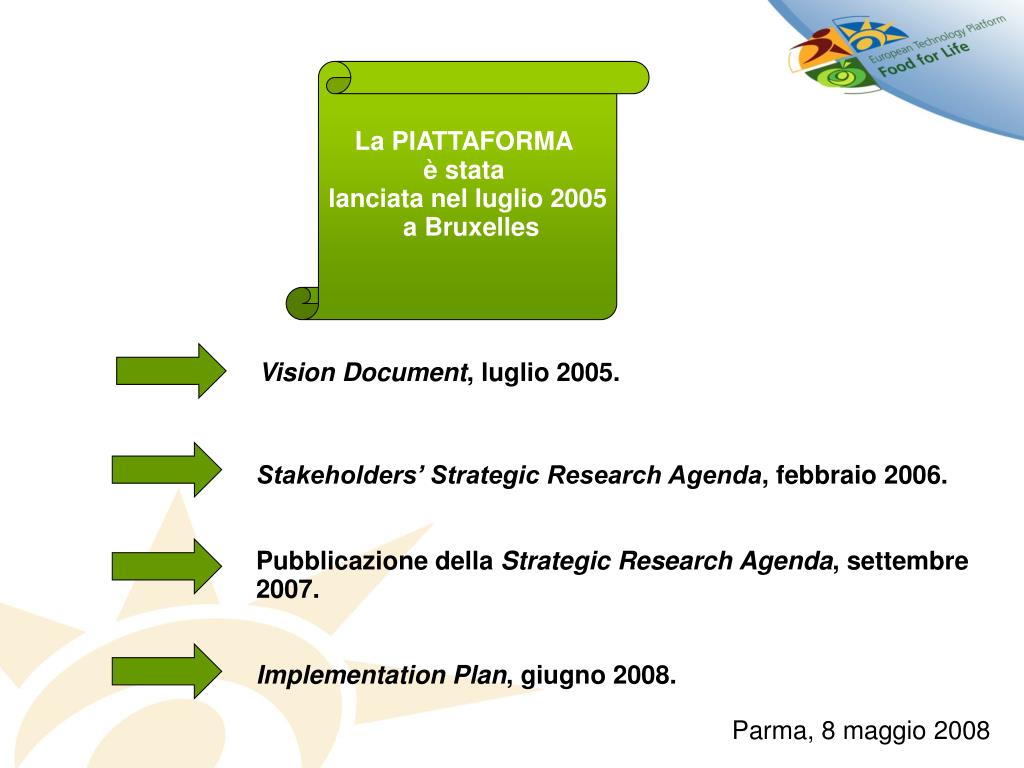 European Technology Platform
Food for Life

La PIATTAFORMA
è stata
lanciata nel luglio 2005
a Bruxelles

Vision Document, luglio 2005.

Stakeholders' Strategic Research Agenda, febbraio 2006.

Pubblicazione della Strategic Research Agenda, settembre 2007.

Implementation Plan, giugno 2008.

Parma, 8 maggio 2008